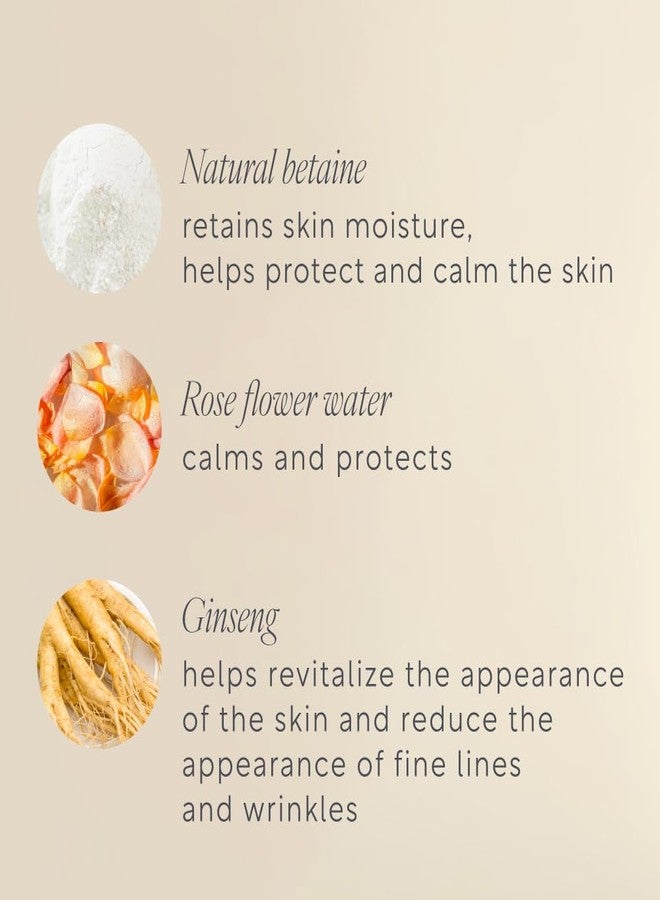 Natural betaine
retains skin moisture,
helps protect and calm the skin

Rose flower water
calms and protects

Ginseng
helps revitalize the appearance of the skin and reduce the appearance of fine lines and wrinkles